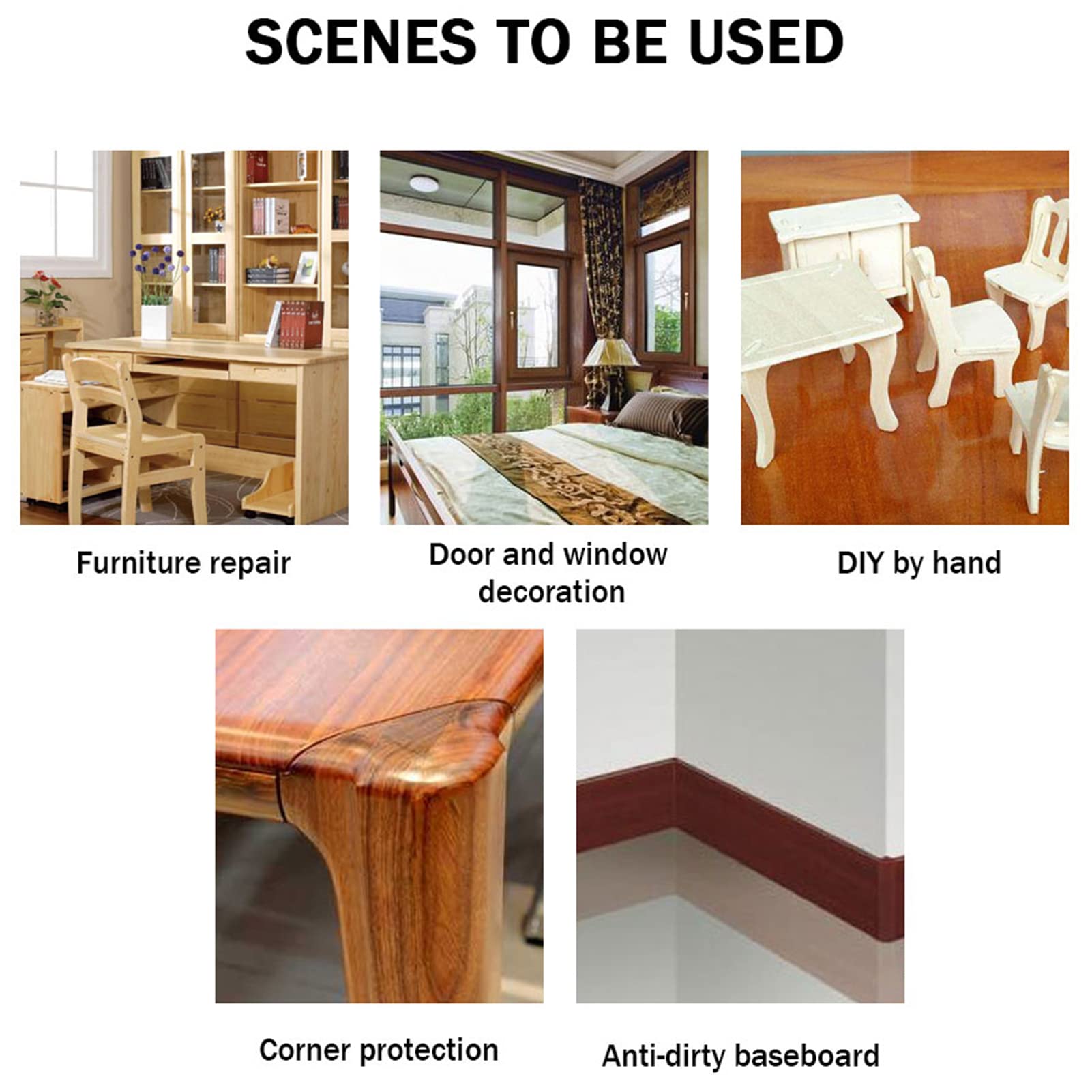 SCENES TO BE USED

Furniture repair

Door and window decoration

DIY by hand

Corner protection

Anti-dirty baseboard